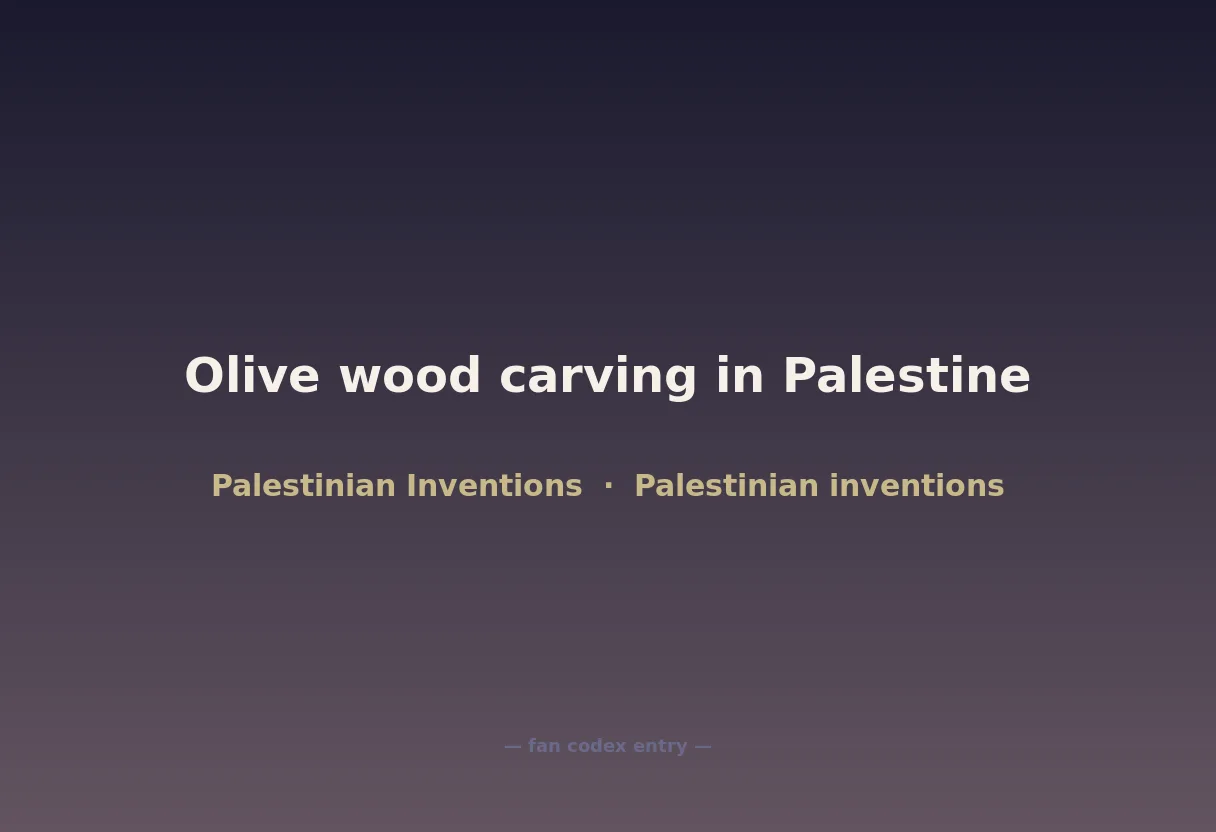 Olive wood carving in Palestine

Palestinian Inventions · Palestinian inventions

— fan codex entry —